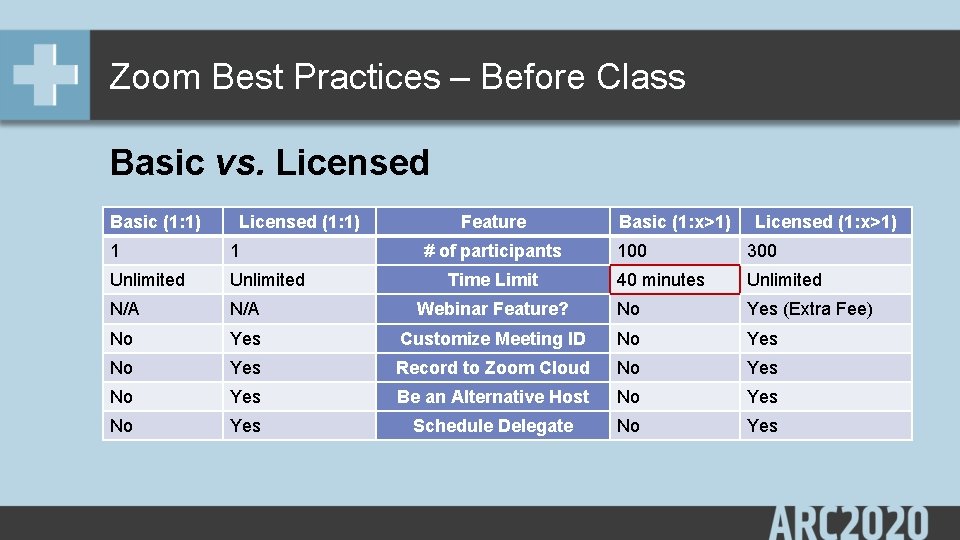 Zoom Best Practices – Before Class

Basic vs. Licensed

| Basic (1:1) | Licensed (1:1) | Feature | Basic (1:x>1) | Licensed (1:x>1) |
|---|---|---|---|---|
| 1 | 1 | # of participants | 100 | 300 |
| Unlimited | Unlimited | Time Limit | 40 minutes | Unlimited |
| N/A | N/A | Webinar Feature? | No | Yes (Extra Fee) |
| No | Yes | Customize Meeting ID | No | Yes |
| No | Yes | Record to Zoom Cloud | No | Yes |
| No | Yes | Be an Alternative Host | No | Yes |
| No | Yes | Schedule Delegate | No | Yes |

ARC2020